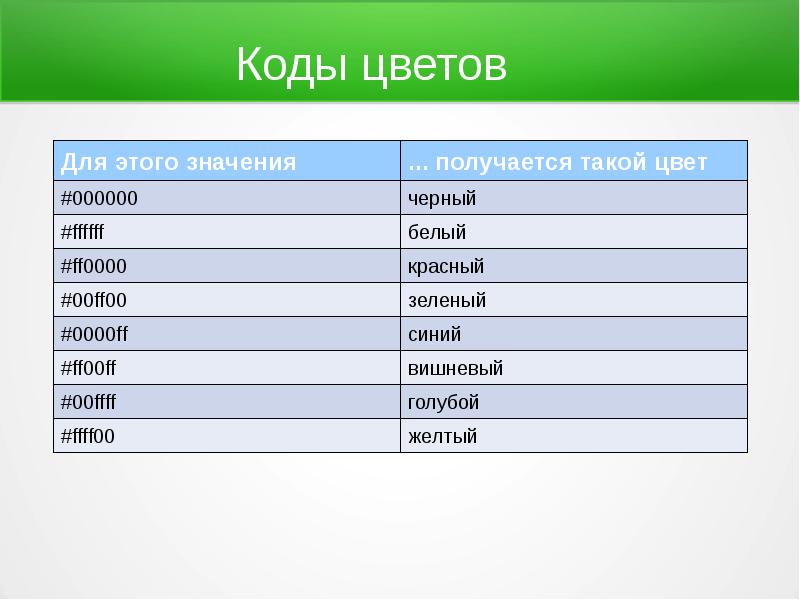 Коды цветов

| Для этого значения | ... получается такой цвет |
|---|---|
| #000000 | черный |
| #ffffff | белый |
| #ff0000 | красный |
| #00ff00 | зеленый |
| #0000ff | синий |
| #ff00ff | вишневый |
| #00ffff | голубой |
| #ffff00 | желтый |